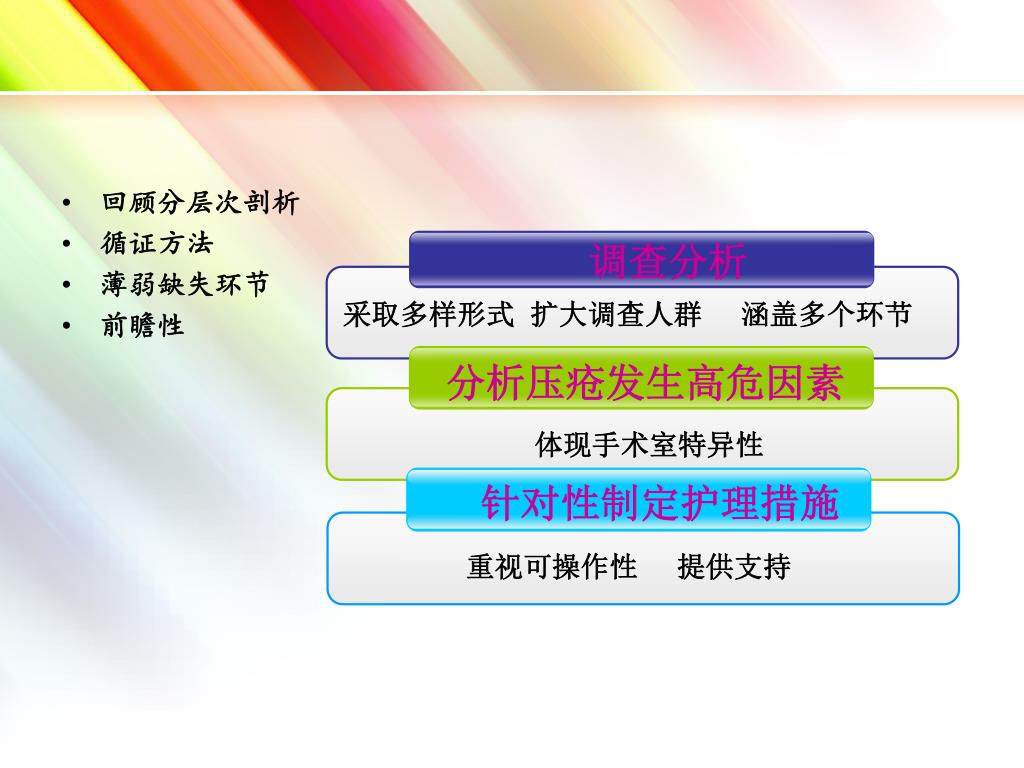 • 回顾分层次剖析
• 循证方法
• 薄弱缺失环节
• 前瞻性

调查分析
采取多样形式 扩大调查人群 涵盖多个环节

分析压疮发生高危因素
体现手术室特异性

针对性制定护理措施
重视可操作性 提供支持